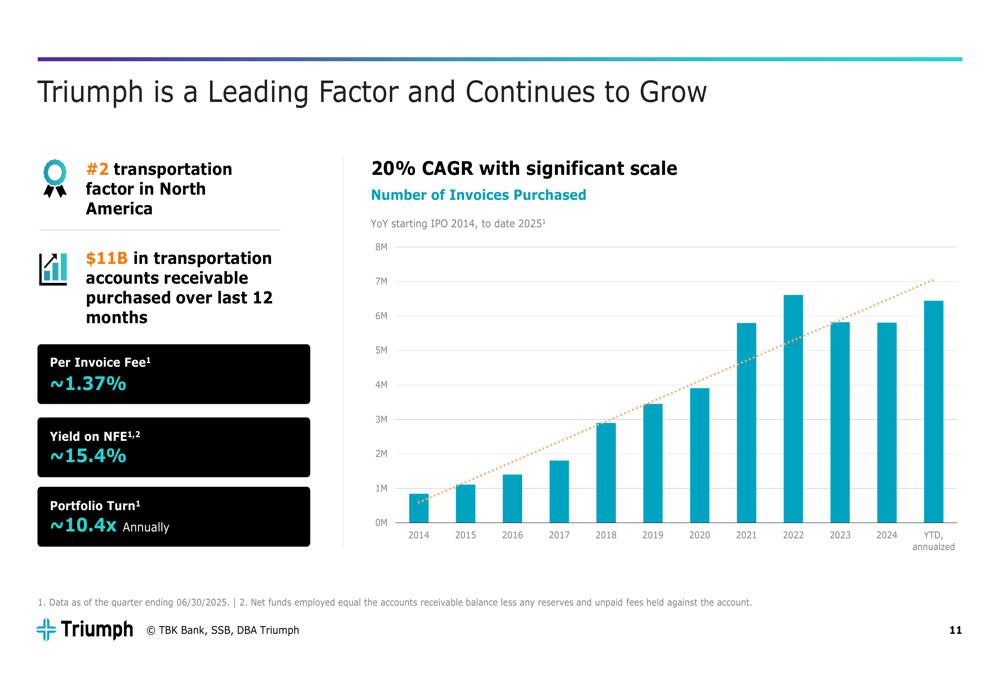 Triumph is a Leading Factor and Continues to Grow

#2 transportation factor in North America

$11B in transportation accounts receivable purchased over last 12 months

Per Invoice Fee$^1$
~1.37%

Yield on NFE$^{1,2}$
~15.4%

Portfolio Turn$^1$
~10.4x Annually

20% CAGR with significant scale

Number of Invoices Purchased

YoY starting IPO 2014, to date 2025$^1$

8M
7M
6M
5M
4M
3M
2M
1M
0M

2014 2015 2016 2017 2018 2019 2020 2021 2022 2023 2024 YTD, annualized

1. Data as of the quarter ending 06/30/2025. | 2. Net funds employed equal the accounts receivable balance less any reserves and unpaid fees held against the account.

Triumph © TBK Bank, SSB, DBA Triumph

11